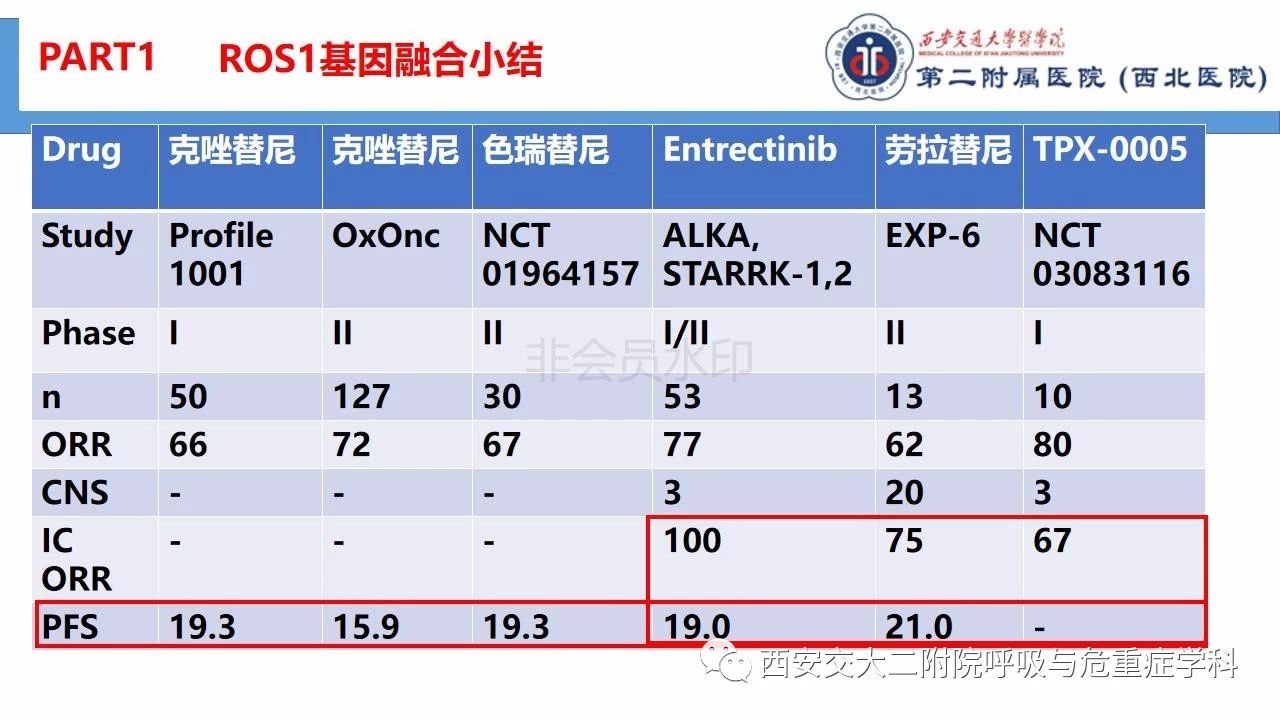 PART1 ROS1基因融合小结

西安交通大学医学院
MEDICAL COLLEGE OF XI'AN JIAOTONG UNIVERSITY
第二附属医院（西北医院）

| Drug | 克唑替尼 | 克唑替尼 | 色瑞替尼 | Entrectinib | 劳拉替尼 | TPX-0005 |
|---|---|---|---|---|---|---|
| Study | Profile 1001 | OxOnc | NCT 01964157 | ALKA, STARRK-1,2 | EXP-6 | NCT 03083116 |
| Phase | I | II | II | I/II | II | I |
| n | 50 | 127 | 30 | 53 | 13 | 10 |
| ORR | 66 | 72 | 67 | 77 | 62 | 80 |
| CNS | - | - | - | 3 | 20 | 3 |
| IC ORR | - | - | - | 100 | 75 | 67 |
| PFS | 19.3 | 15.9 | 19.3 | 19.0 | 21.0 | - |

非会员水印

西安交大二附院呼吸与危重症学科